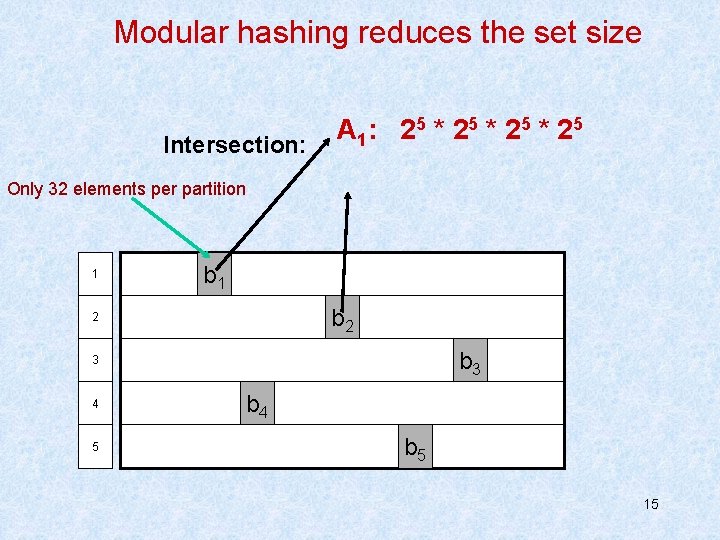 Modular hashing reduces the set size

Intersection:

$A_1$: $2^5 * 2^5 * 2^5 * 2^5$

Only 32 elements per partition

1

$b_1$

2

$b_2$

3

$b_3$

4

$b_4$

5

$b_5$

15